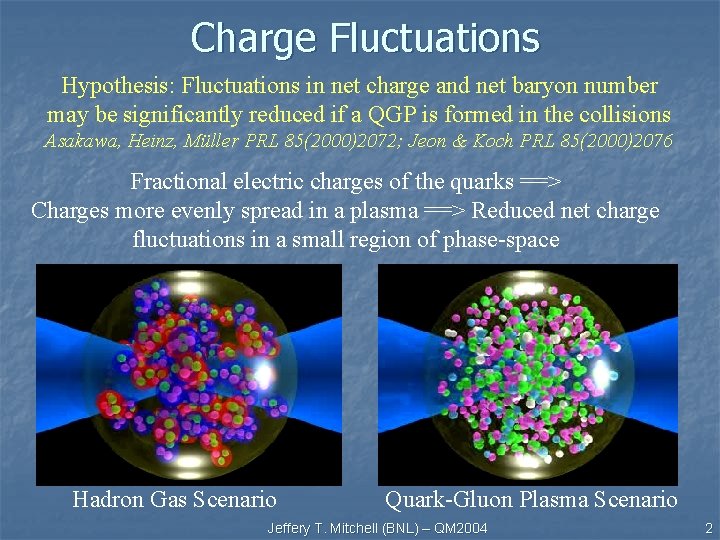 Charge Fluctuations

Hypothesis: Fluctuations in net charge and net baryon number may be significantly reduced if a QGP is formed in the collisions
Asakawa, Heinz, Müller PRL 85(2000)2072; Jeon & Koch PRL 85(2000)2076

Fractional electric charges of the quarks ==>
Charges more evenly spread in a plasma ==> Reduced net charge fluctuations in a small region of phase-space

Hadron Gas Scenario

Quark-Gluon Plasma Scenario

Jeffery T. Mitchell (BNL) – QM2004

2